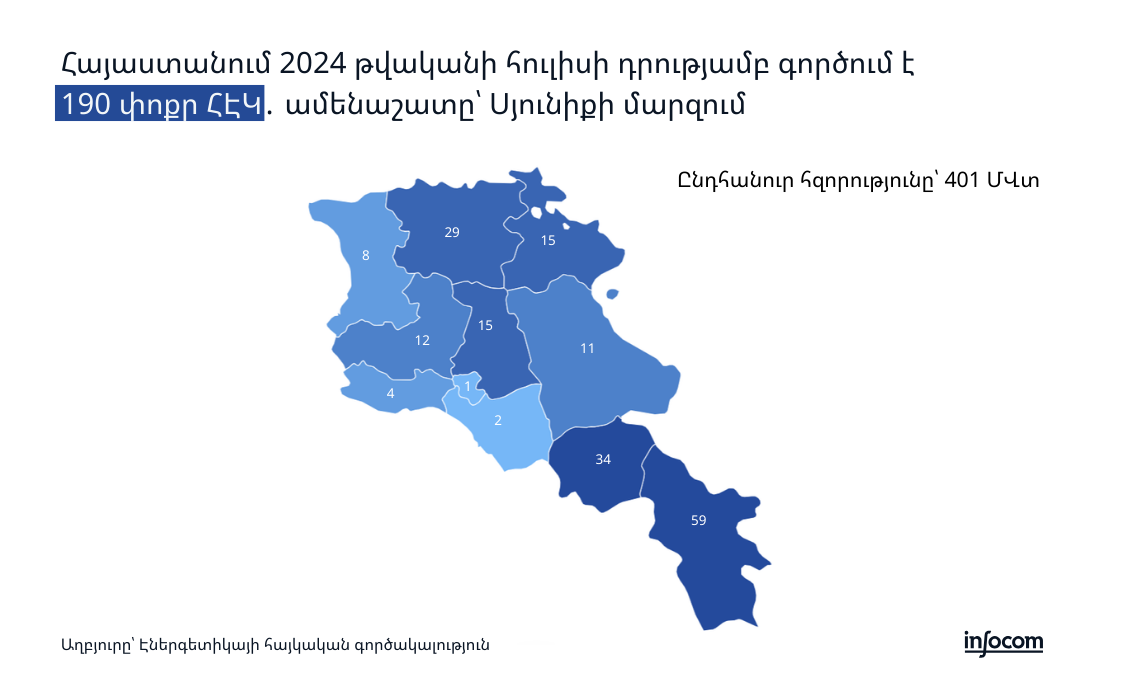 Հայաստանում 2024 թվականի հուլիսի դրությամբ գործում է 190 փոքր ՀԷԿ. ամենաշատը՝ Սյունիքի մարզում

Ընդհանուր հզորությունը՝ 401 ՄՎտ

29
15
8
15
12
11
1
4
2
34
59

Աղբյուրը՝ Էներգետիկայի հայկական գործակալություն

infocom